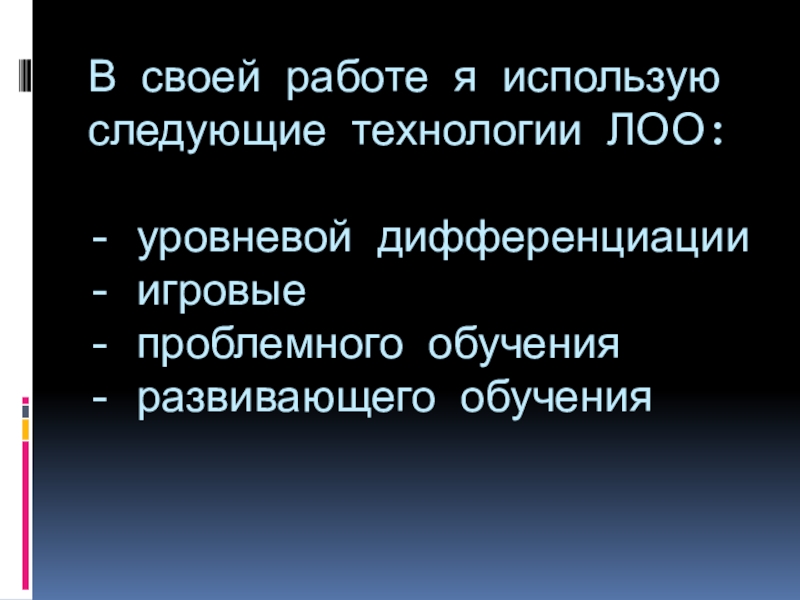 В своей работе я использую следующие технологии ЛОО:

- уровневой дифференциации
- игровые
- проблемного обучения
- развивающего обучения